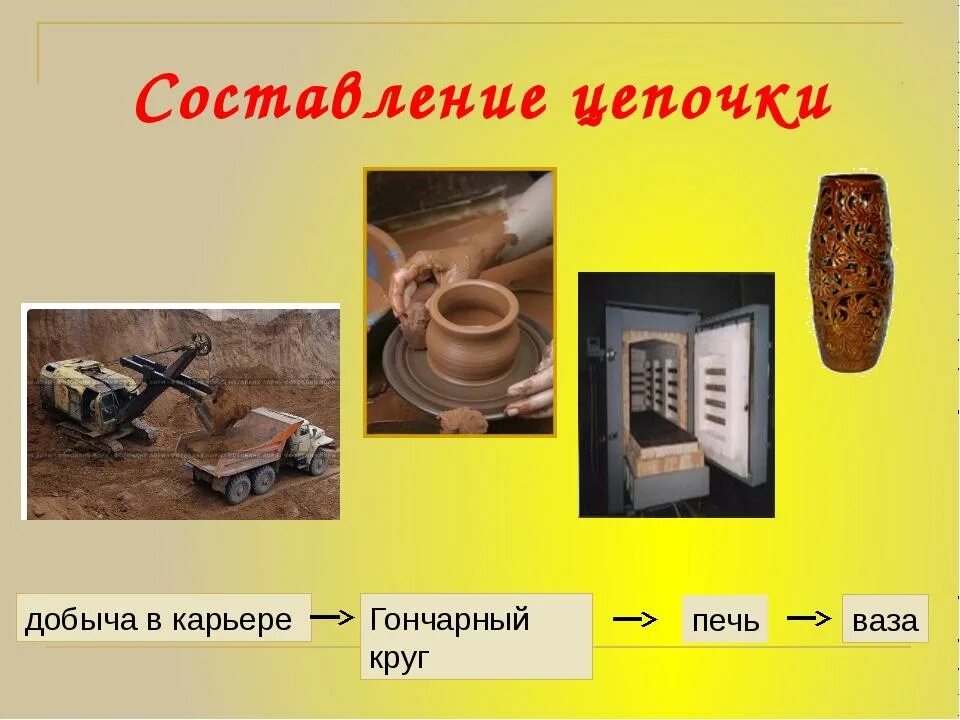 Составление цепочки

добыча в карьере → Гончарный круг → печь → ваза